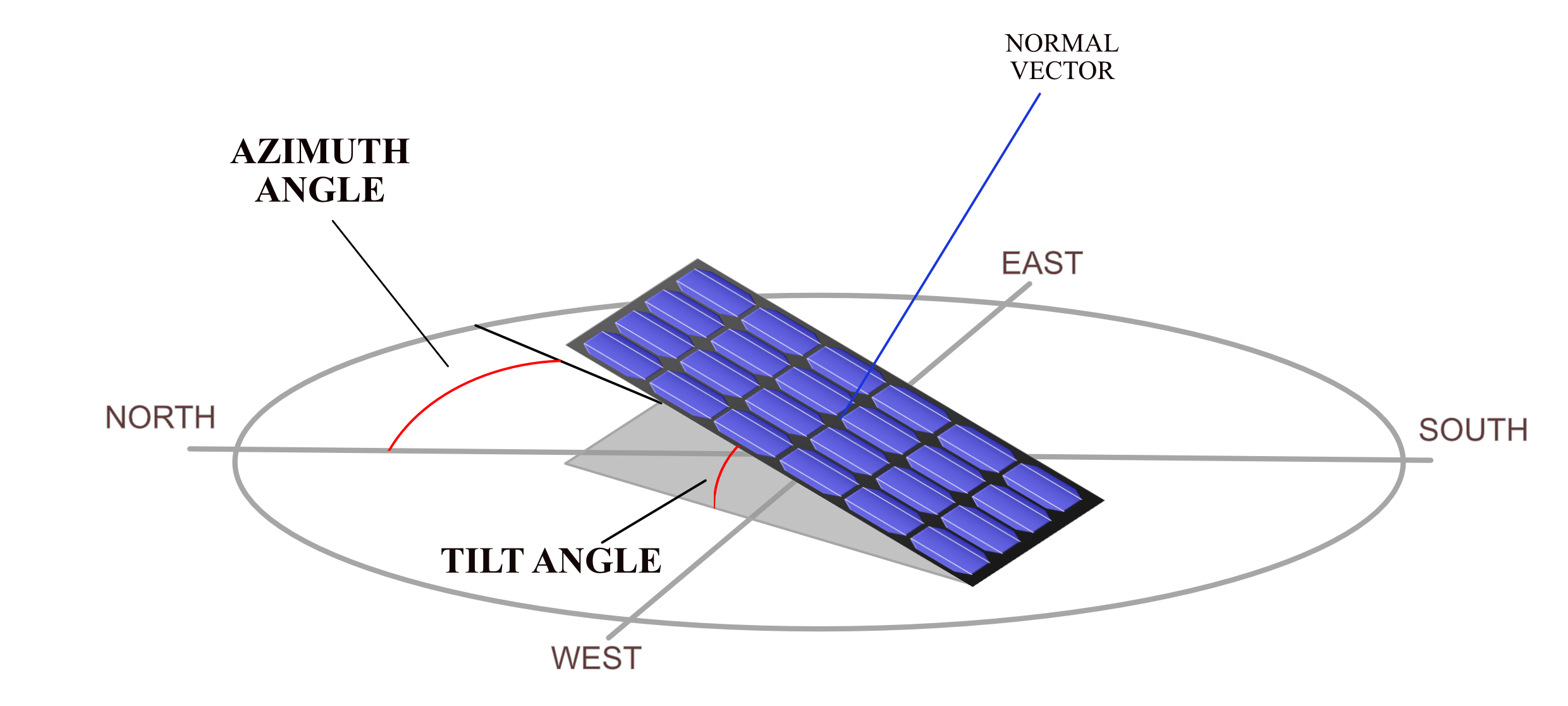 NORMAL
VECTOR

AZIMUTH
ANGLE

EAST

NORTH

SOUTH

TILT ANGLE

WEST